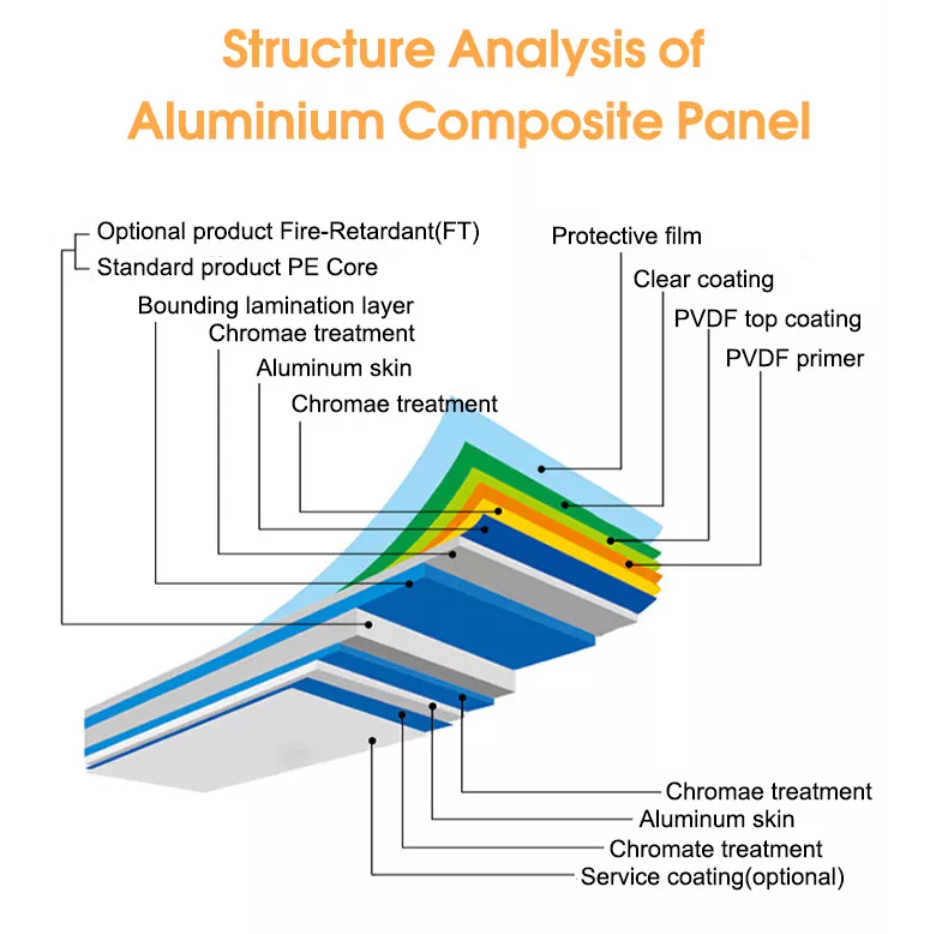 Structure Analysis of Aluminium Composite Panel

Optional product Fire-Retardant(FT)
Standard product PE Core
Bounding lamination layer
Chromae treatment
Aluminum skin
Chromae treatment

Protective film
Clear coating
PVDF top coating
PVDF primer

Chromae treatment
Aluminum skin
Chromate treatment
Service coating(optional)